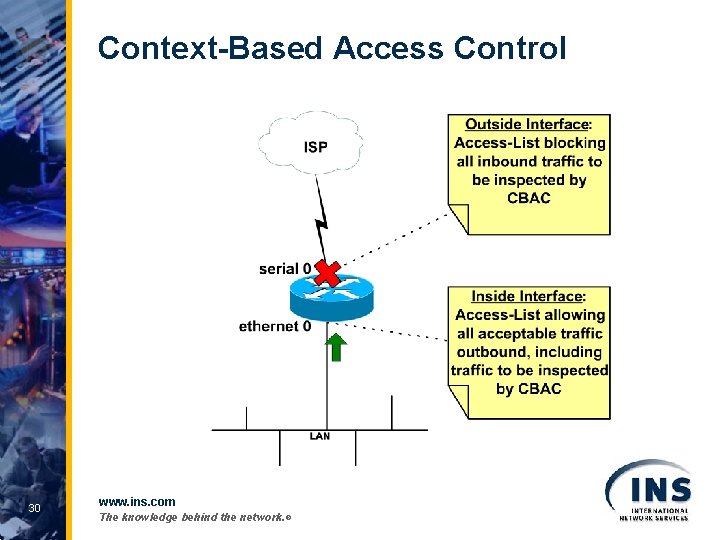 Context-Based Access Control

ISP

serial 0

ethernet 0

LAN

Outside Interface: Access-List blocking all inbound traffic to be inspected by CBAC

Inside Interface: Access-List allowing all acceptable traffic outbound, including traffic to be inspected by CBAC

30

www.ins.com
The knowledge behind the network.®

INS
INTERNATIONAL NETWORK SERVICES